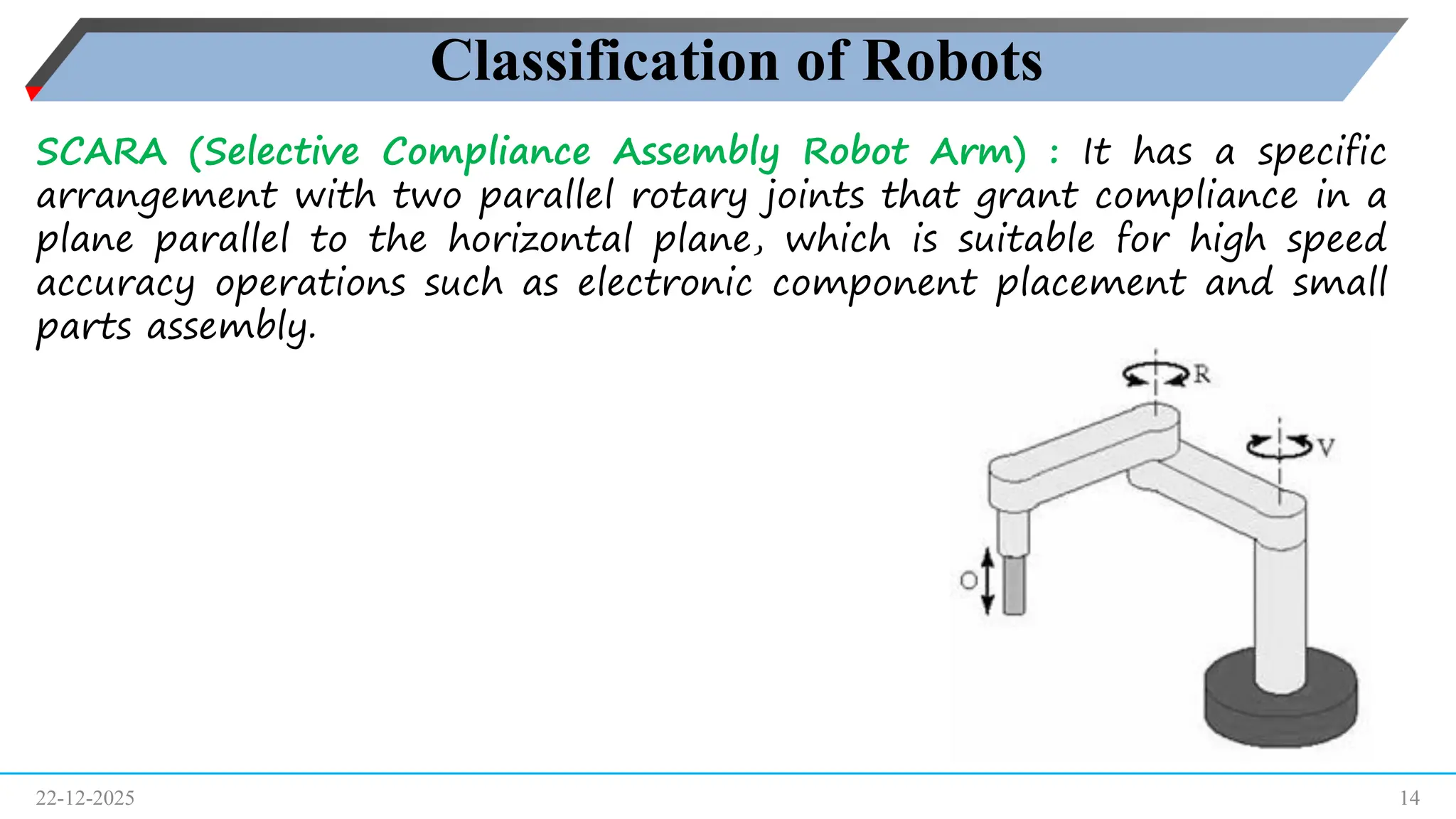 Classification of Robots

SCARA (Selective Compliance Assembly Robot Arm) : It has a specific arrangement with two parallel rotary joints that grant compliance in a plane parallel to the horizontal plane, which is suitable for high speed accuracy operations such as electronic component placement and small parts assembly.

R

V

O

22-12-2025

14